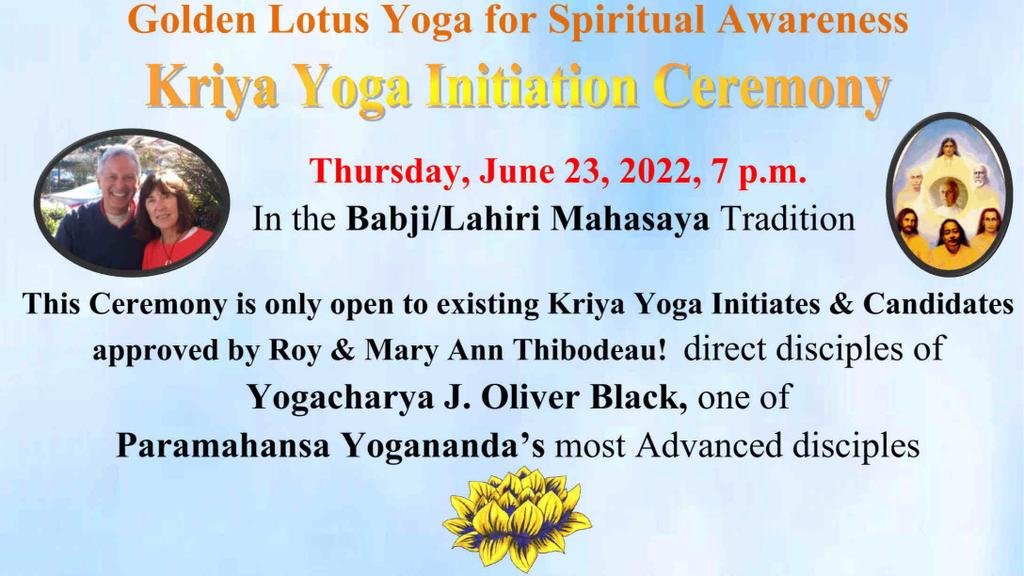 Golden Lotus Yoga for Spiritual Awareness

Kriya Yoga Initiation Ceremony

Thursday, June 23, 2022, 7 p.m.

In the Babji/Lahiri Mahasaya Tradition

This Ceremony is only open to existing Kriya Yoga Initiates & Candidates approved by Roy & Mary Ann Thibodeau! direct disciples of Yogacharya J. Oliver Black, one of Paramahansa Yogananda's most Advanced disciples